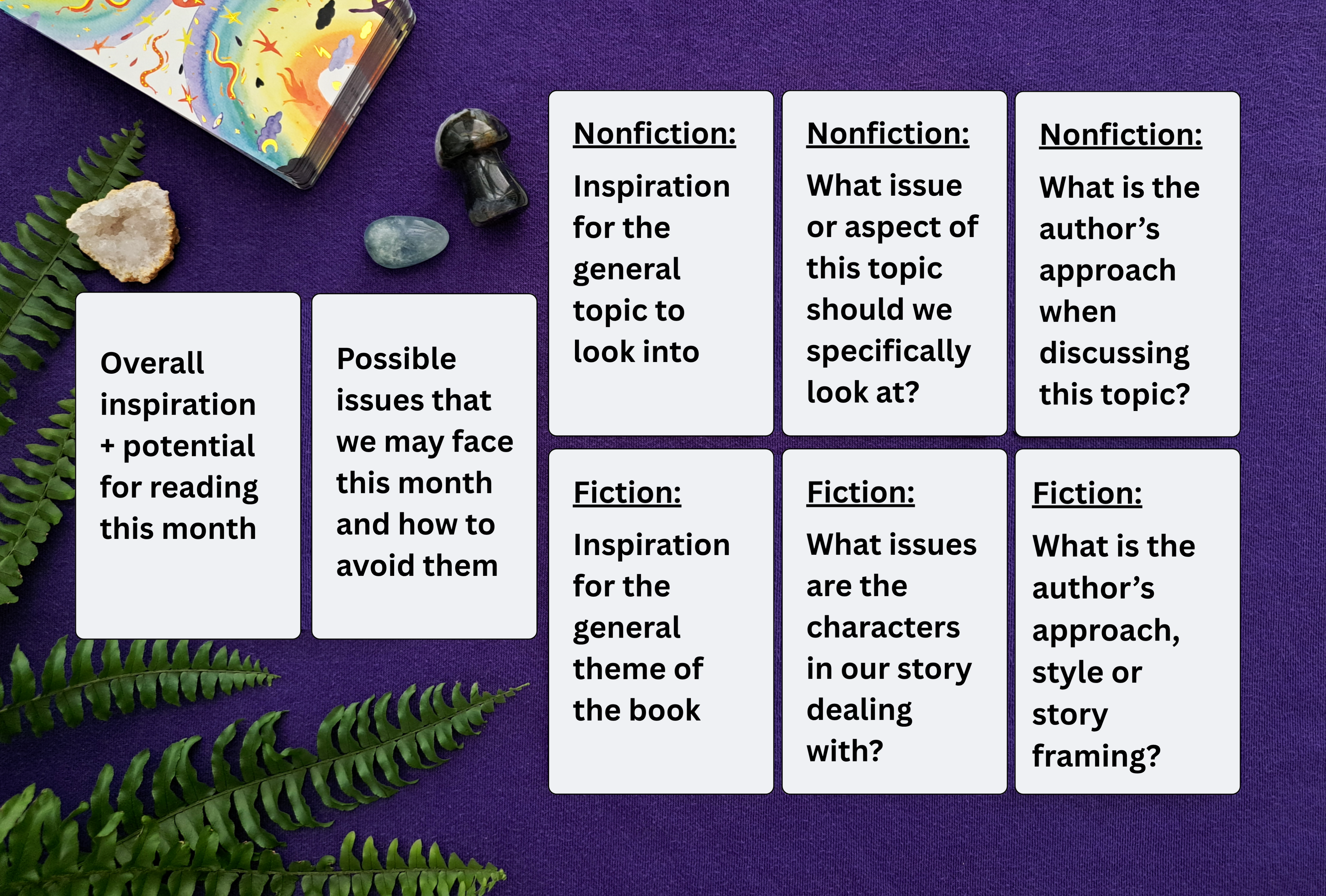 Overall inspiration + potential for reading this month

Possible issues that we may face this month and how to avoid them

Nonfiction:

Inspiration for the general topic to look into

Nonfiction:

What issue or aspect of this topic should we specifically look at?

Nonfiction:

What is the author's approach when discussing this topic?

Fiction:

Inspiration for the general theme of the book

Fiction:

What issues are the characters in our story dealing with?

Fiction:

What is the author's approach, style or story framing?